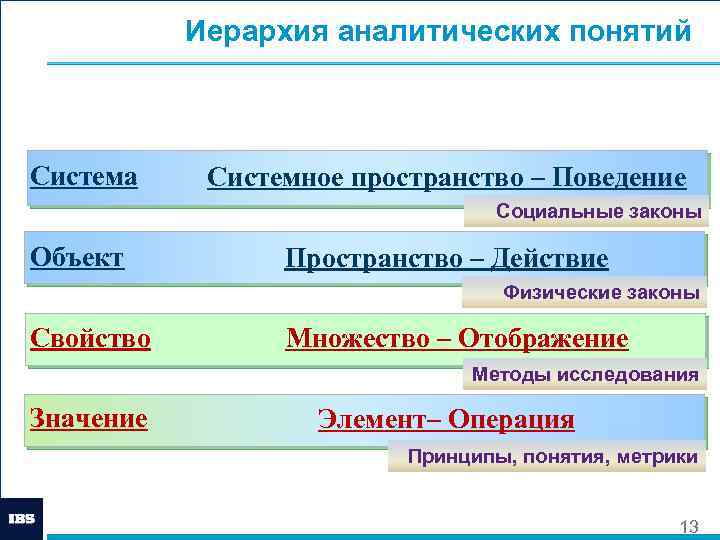 Иерархия аналитических понятий

Система Системное пространство – Поведение

Социальные законы

Объект Пространство – Действие

Физические законы

Свойство Множество – Отображение

Методы исследования

Значение Элемент– Операция

Принципы, понятия, метрики

IBS

13